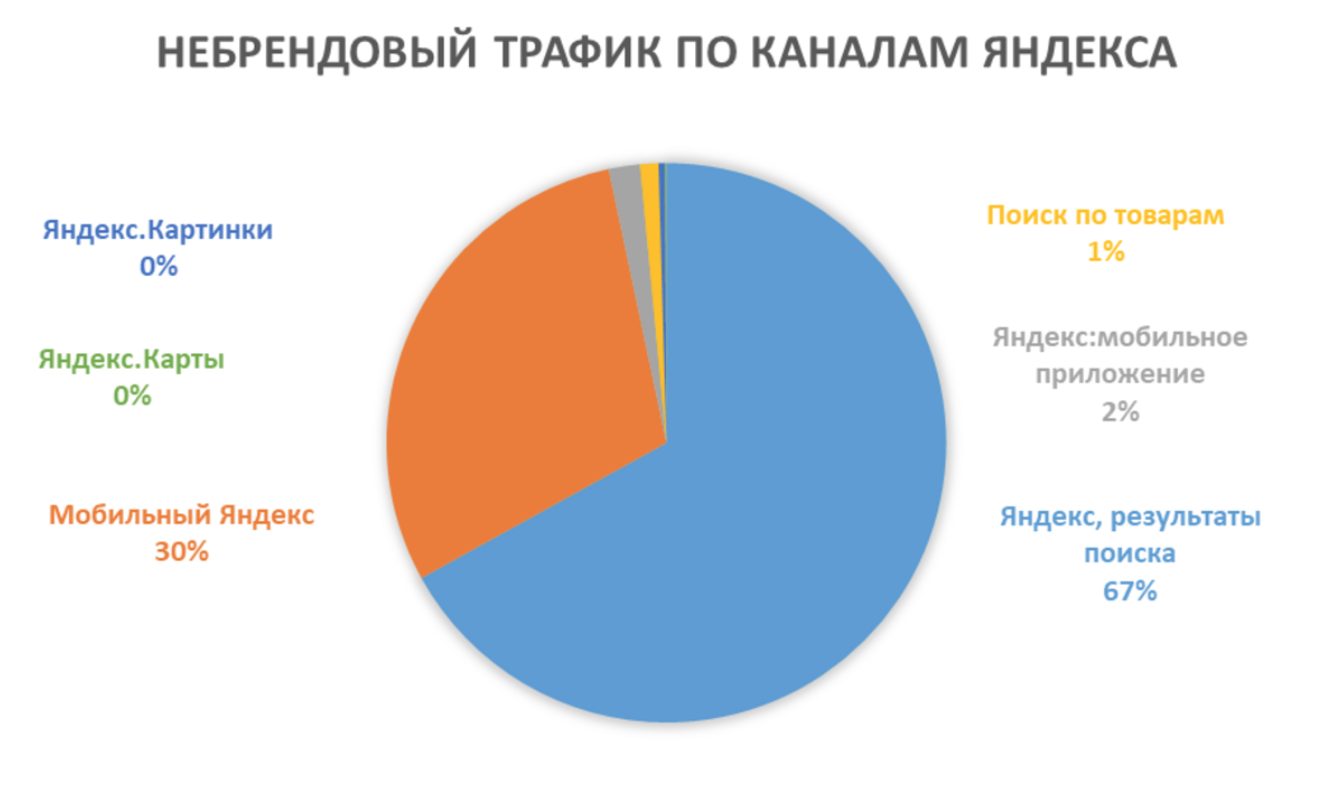 НЕБРЕНДОВЫЙ ТРАФИК ПО КАНАЛАМ ЯНДЕКСА

Яндекс.Картинки
0%

Яндекс.Карты
0%

Мобильный Яндекс
30%

Поиск по товарам
1%

Яндекс:мобильное приложение
2%

Яндекс, результаты поиска
67%